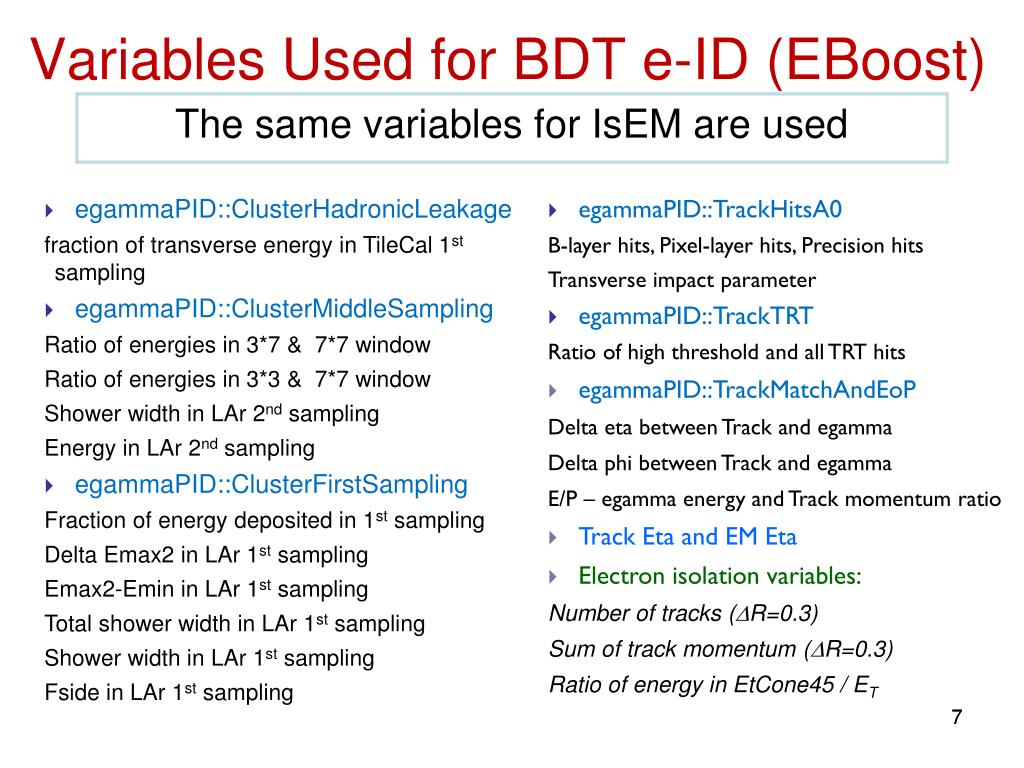 Variables Used for BDT e-ID (EBoost)

The same variables for IsEM are used

egammaPID::ClusterHadronicLeakage

fraction of transverse energy in TileCal 1$^{st}$ sampling

egammaPID::ClusterMiddleSampling

Ratio of energies in 3*7 & 7*7 window

Ratio of energies in 3*3 & 7*7 window

Shower width in LAr 2$^{nd}$ sampling

Energy in LAr 2$^{nd}$ sampling

egammaPID::ClusterFirstSampling

Fraction of energy deposited in 1$^{st}$ sampling

Delta Emax2 in LAr 1$^{st}$ sampling

Emax2-Emin in LAr 1$^{st}$ sampling

Total shower width in LAr 1$^{st}$ sampling

Shower width in LAr 1$^{st}$ sampling

Fside in LAr 1$^{st}$ sampling

egammaPID::TrackHitsA0

B-layer hits, Pixel-layer hits, Precision hits

Transverse impact parameter

egammaPID::TrackTRT

Ratio of high threshold and all TRT hits

egammaPID::TrackMatchAndEoP

Delta eta between Track and egamma

Delta phi between Track and egamma

E/P – egamma energy and Track momentum ratio

Track Eta and EM Eta

Electron isolation variables:

Number of tracks ($\Delta R$=0.3)

Sum of track momentum ($\Delta R$=0.3)

Ratio of energy in EtCone45 / $E_T$

7